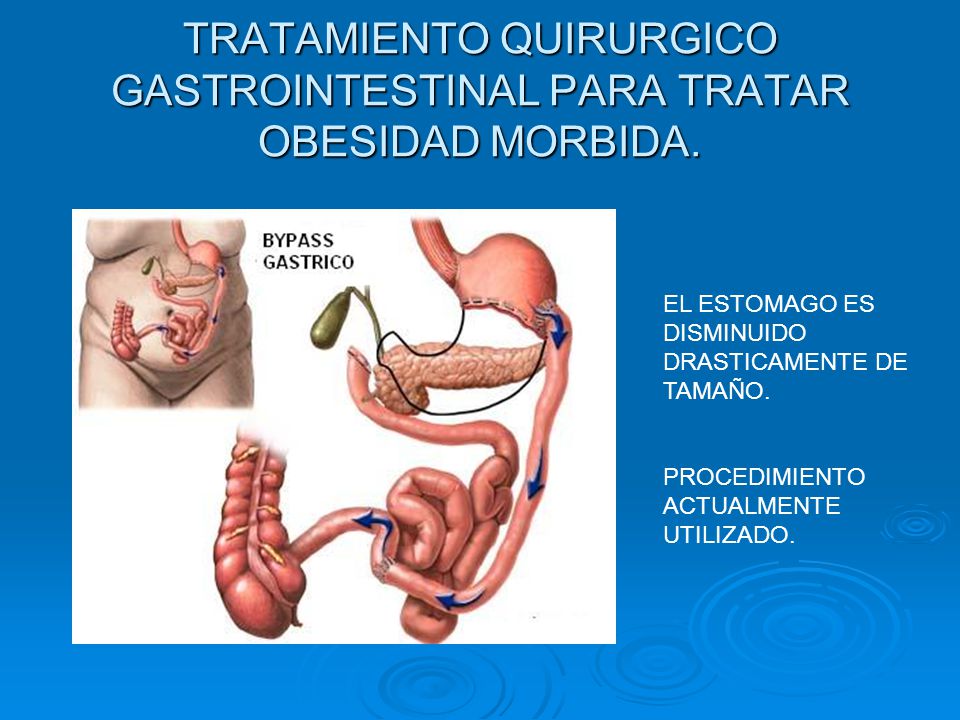 TRATAMIENTO QUIRURGICO GASTROINTESTINAL PARA TRATAR OBESIDAD MORBIDA.

BYPASS GASTRICO

EL ESTOMAGO ES DISMINUIDO DRASTICAMENTE DE TAMAÑO.

PROCEDIMIENTO ACTUALMENTE UTILIZADO.